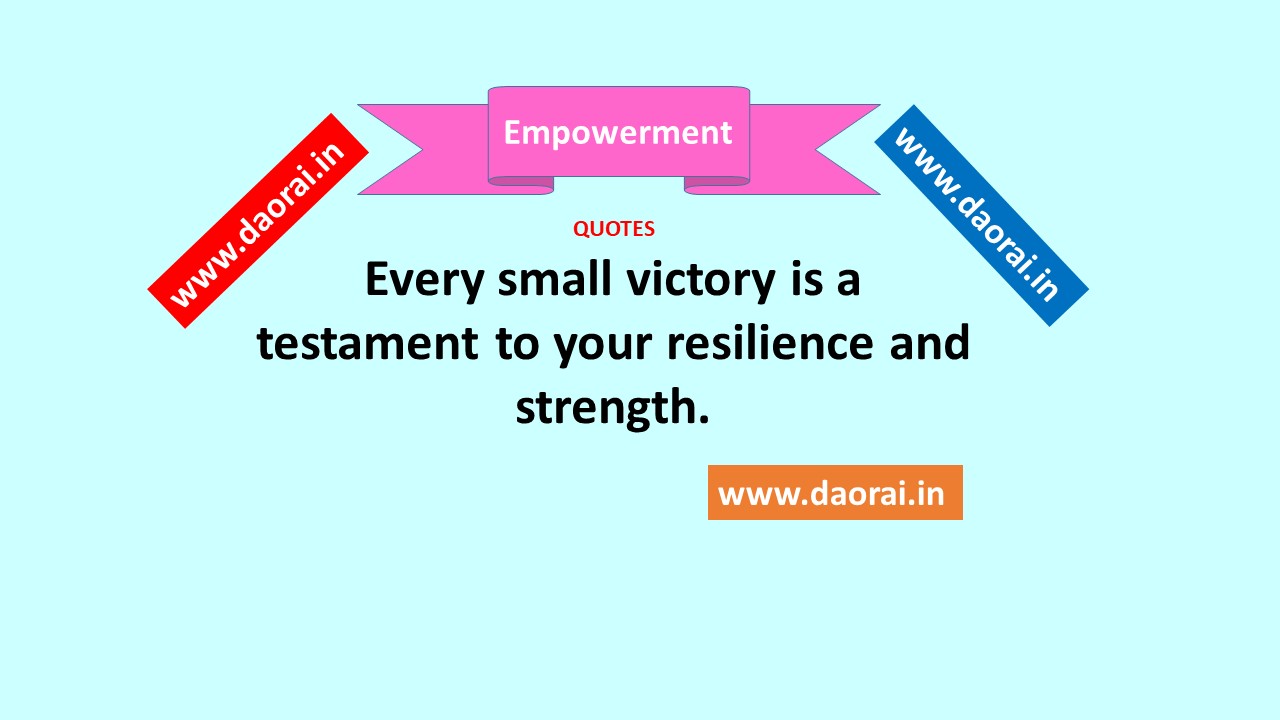 www.daorai.in

Empowerment

www.daorai.in

QUOTES

Every small victory is a testament to your resilience and strength.

www.daorai.in